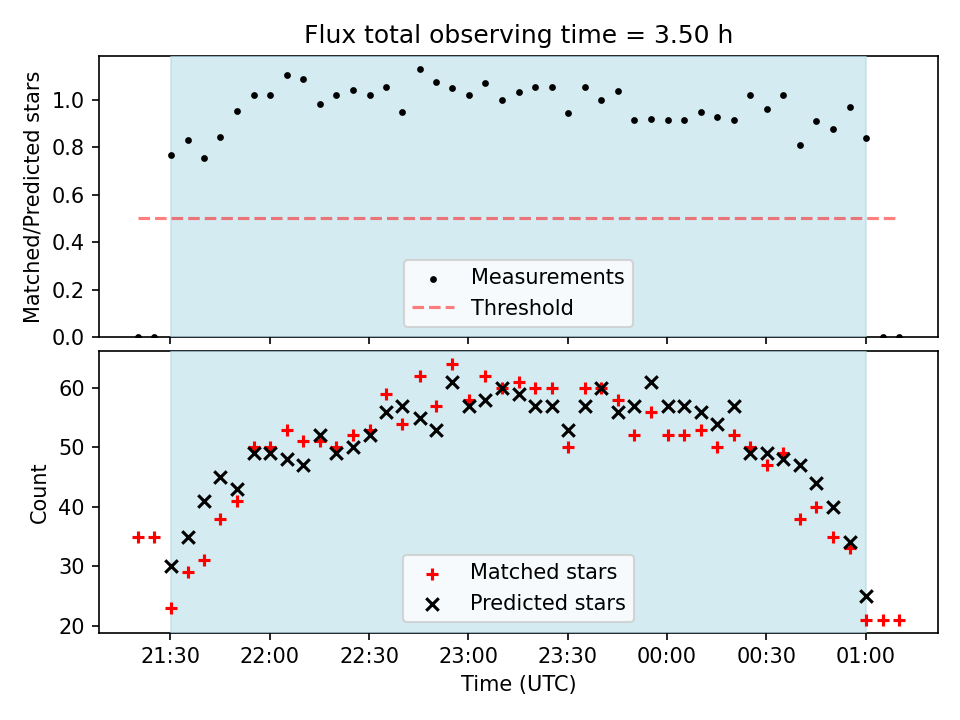 Flux total observing time = 3.50 h

Matched/Predicted stars

1.0
0.8
0.6
0.4
0.2
0.0

Measurements
Threshold

Count

60
50
40
30
20

Matched stars
Predicted stars

21:30 22:00 22:30 23:00 23:30 00:00 00:30 01:00

Time (UTC)